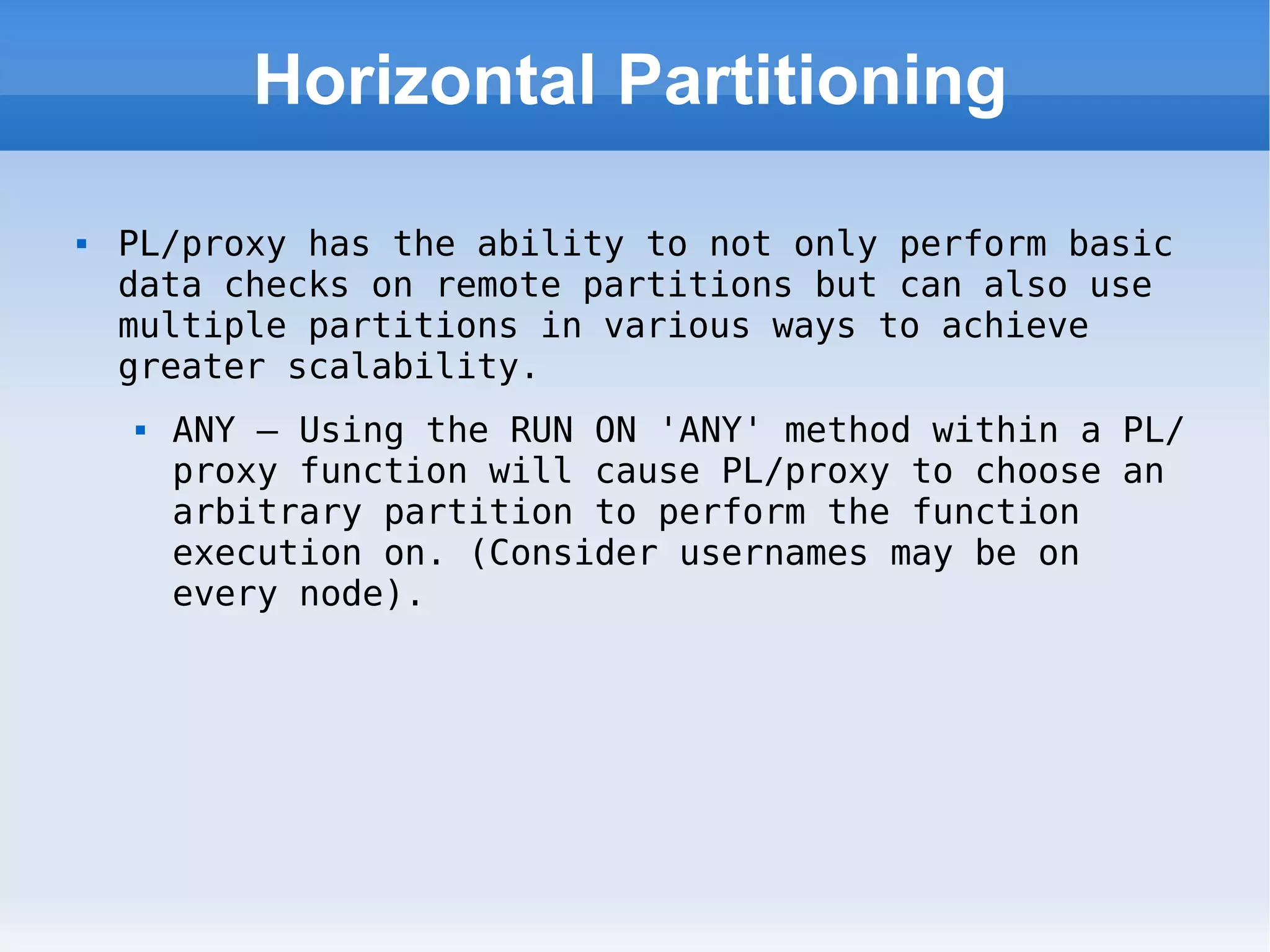 Horizontal Partitioning

▪ PL/proxy has the ability to not only perform basic data checks on remote partitions but can also use multiple partitions in various ways to achieve greater scalability.

▪ ANY – Using the RUN ON 'ANY' method within a PL/proxy function will cause PL/proxy to choose an arbitrary partition to perform the function execution on. (Consider usernames may be on every node).